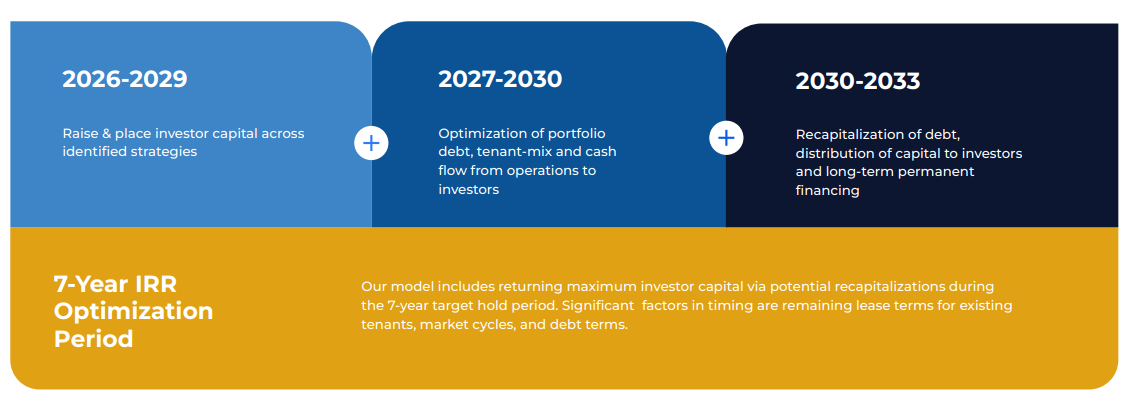 2026-2029

Raise & place investor capital across identified strategies

+

2027-2030

Optimization of portfolio debt, tenant-mix and cash flow from operations to investors

+

2030-2033

Recapitalization of debt, distribution of capital to investors and long-term permanent financing

7-Year IRR Optimization Period

Our model includes returning maximum investor capital via potential recapitalizations during the 7-year target hold period. Significant factors in timing are remaining lease terms for existing tenants, market cycles, and debt terms.